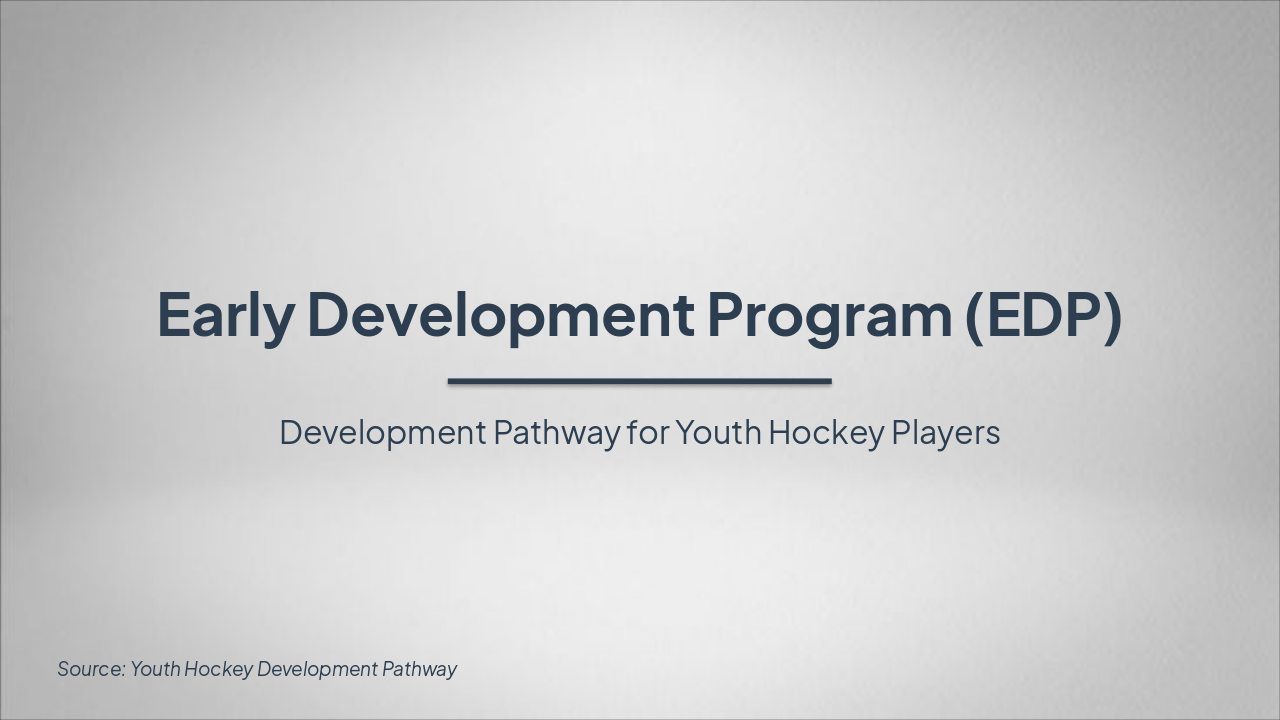 Early Development Program (EDP)

Development Pathway for Youth Hockey Players

Source: Youth Hockey Development Pathway